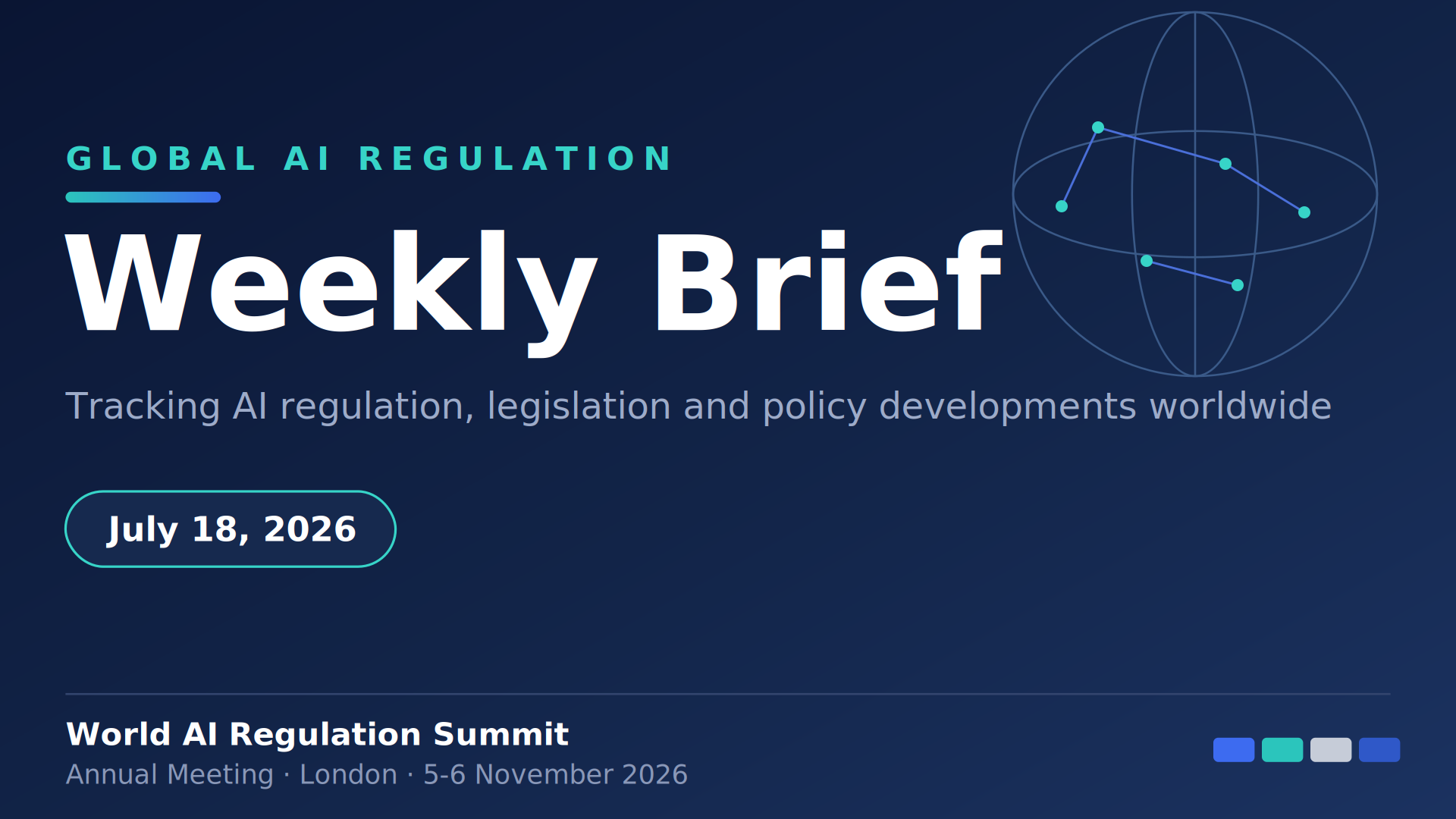 GLOBAL AI REGULATION

Weekly Brief

Tracking AI regulation, legislation and policy developments worldwide

July 18, 2026

World AI Regulation Summit
Annual Meeting · London · 5-6 November 2026